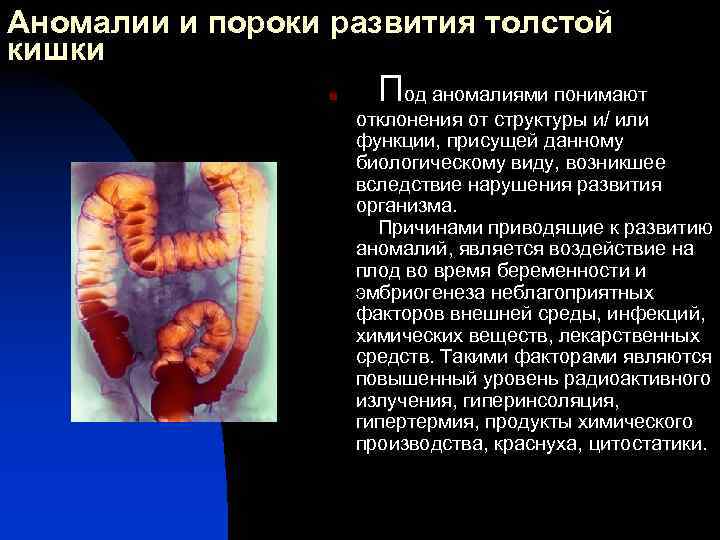 Аномалии и пороки развития толстой кишки

Под аномалиями понимают отклонения от структуры и/ или функции, присущей данному биологическому виду, возникшее вследствие нарушения развития организма.

Причинами приводящие к развитию аномалий, является воздействие на плод во время беременности и эмбриогенеза неблагоприятных факторов внешней среды, инфекций, химических веществ, лекарственных средств. Такими факторами являются повышенный уровень радиоактивного излучения, гиперинсоляция, гипертермия, продукты химического производства, краснуха, цитостатики.